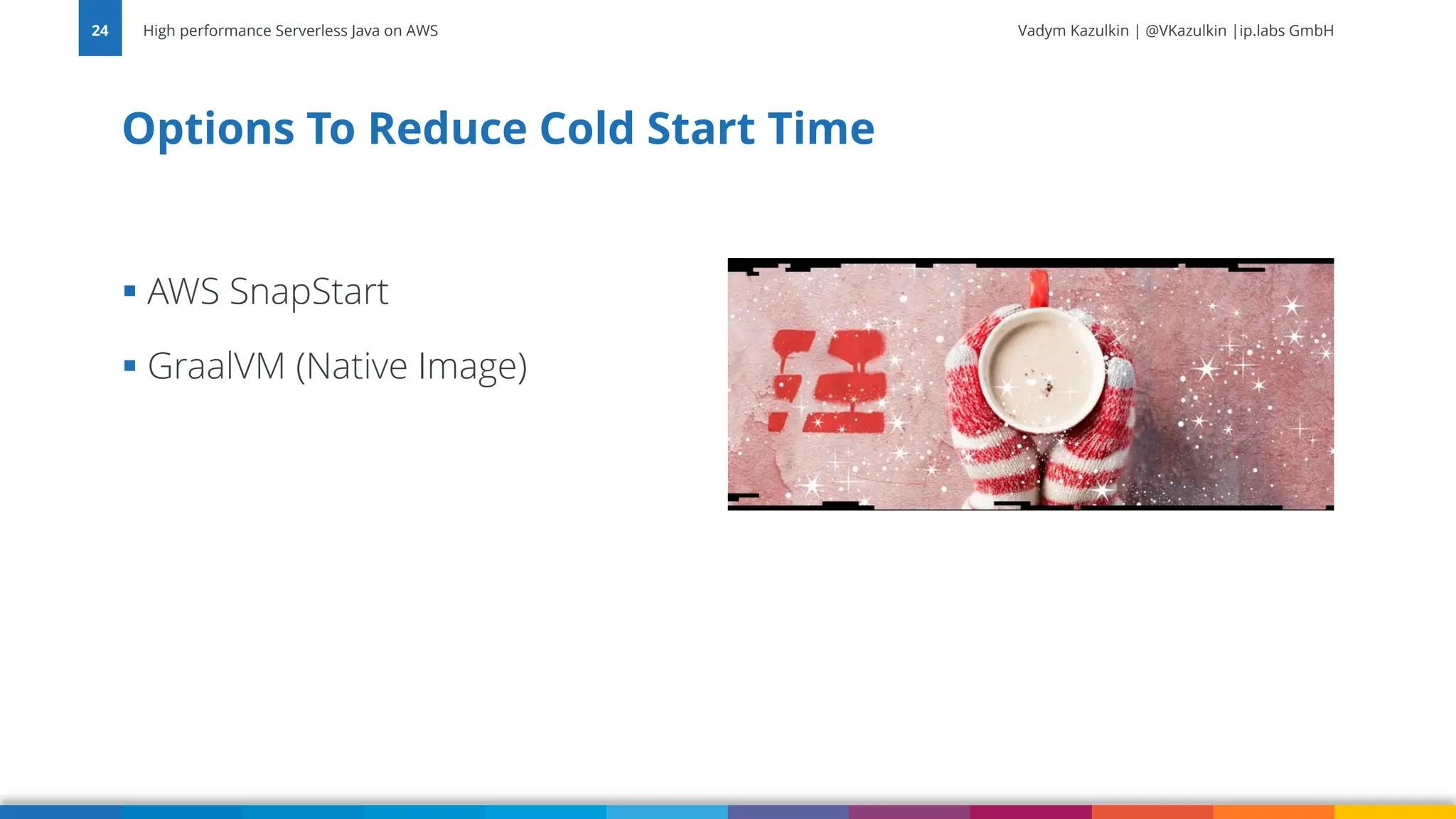 24

High performance Serverless Java on AWS

Vadym Kazulkin | @VKazulkin |ip.labs GmbH

Options To Reduce Cold Start Time

▪ AWS SnapStart

▪ GraalVM (Native Image)